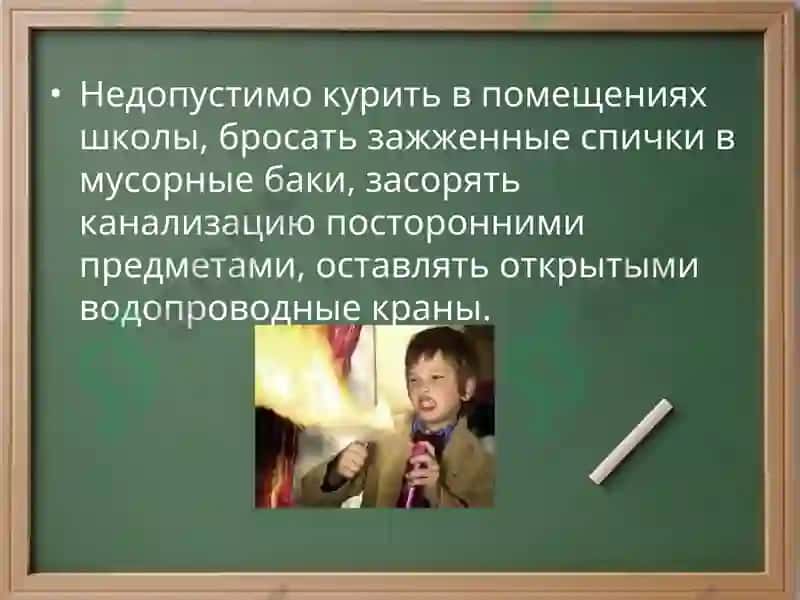 • Недопустимо курить в помещениях школы, бросать зажженные спички в мусорные баки, засорять канализацию посторонними предметами, оставлять открытыми водопроводные краны.